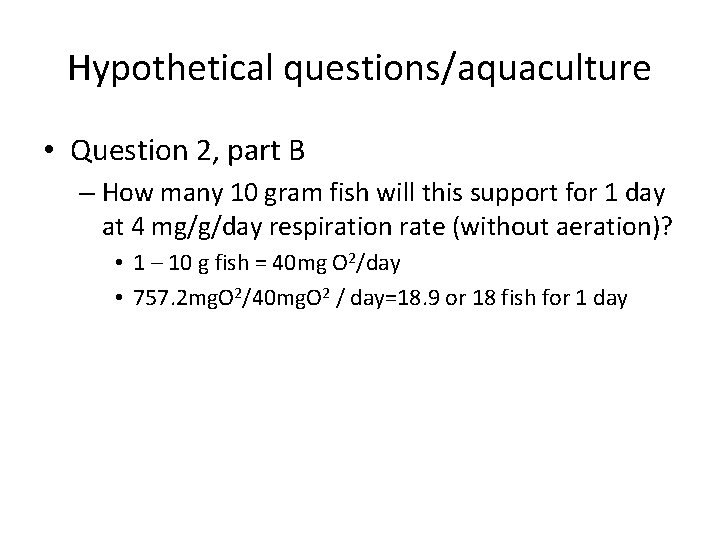 Hypothetical questions/aquaculture

• Question 2, part B
– How many 10 gram fish will this support for 1 day at 4 mg/g/day respiration rate (without aeration)?
• 1 – 10 g fish = 40mg $O^2$/day
• 757.2mg$O^2$/40mg$O^2$ / day=18.9 or 18 fish for 1 day